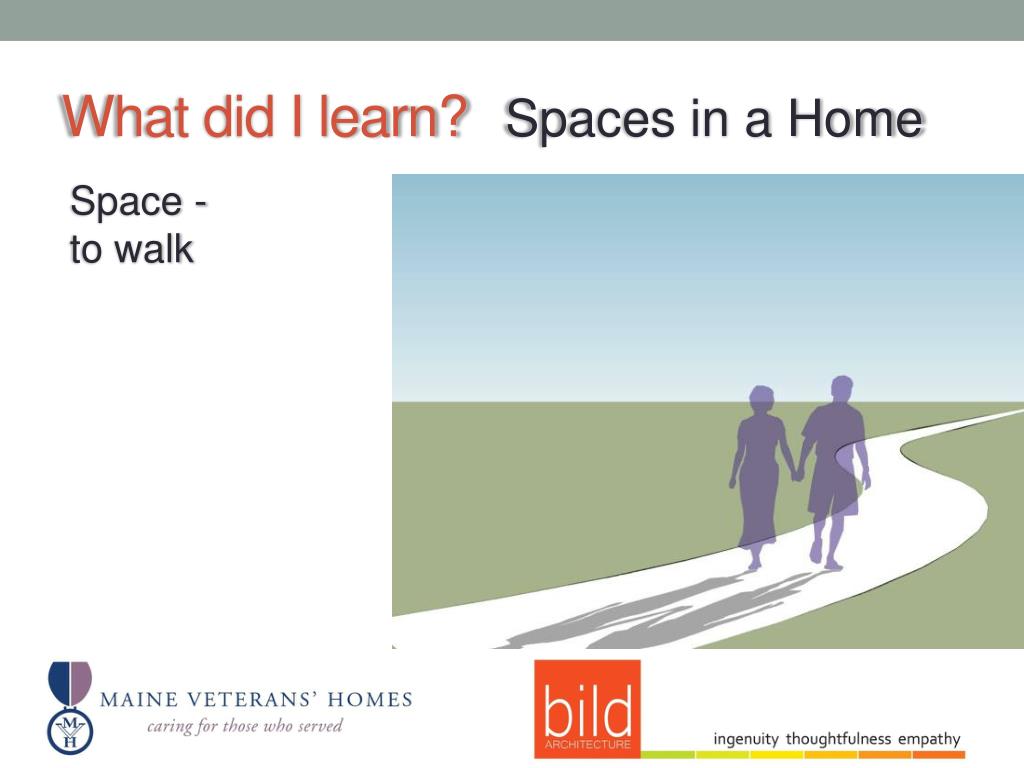 What did I learn? Spaces in a Home

Space - to walk

M V H
MAINE VETERANS' HOMES
caring for those who served

bild
ARCHITECTURE
ingenuity thoughtfulness empathy